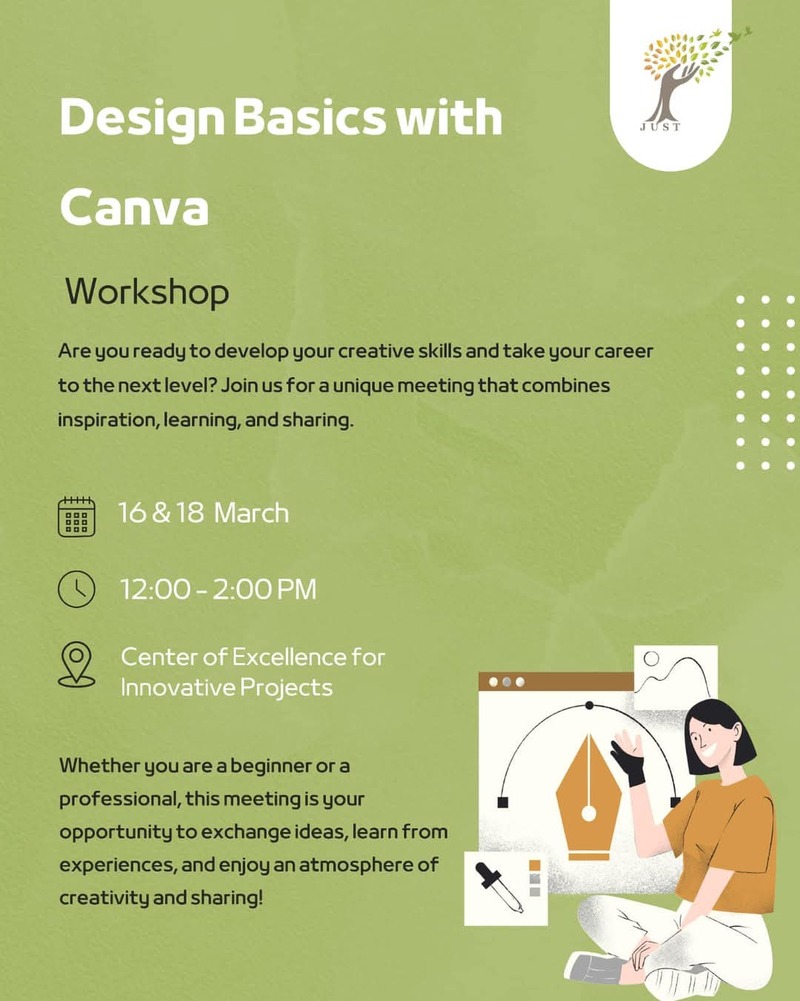 JUST

Design Basics with Canva

Workshop

Are you ready to develop your creative skills and take your career to the next level? Join us for a unique meeting that combines inspiration, learning, and sharing.

16 & 18 March

12:00 - 2:00 PM

Center of Excellence for Innovative Projects

Whether you are a beginner or a professional, this meeting is your opportunity to exchange ideas, learn from experiences, and enjoy an atmosphere of creativity and sharing!